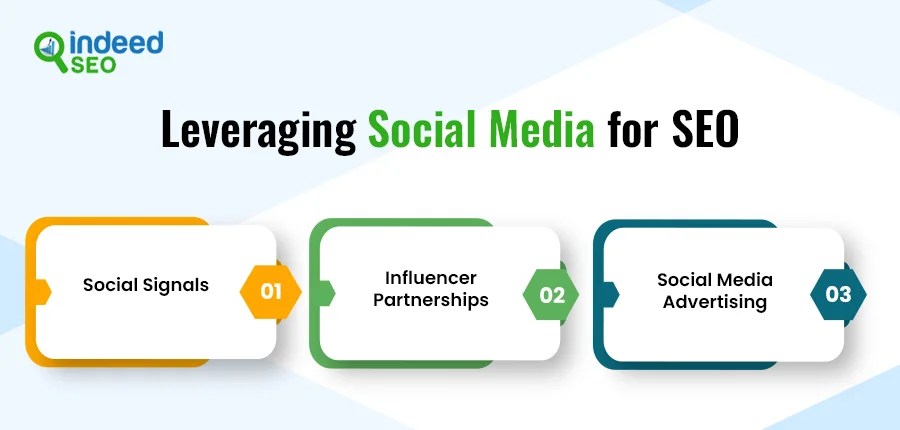 indeed SEO

Leveraging Social Media for SEO

Social Signals
01

Influencer Partnerships
02

Social Media Advertising
03